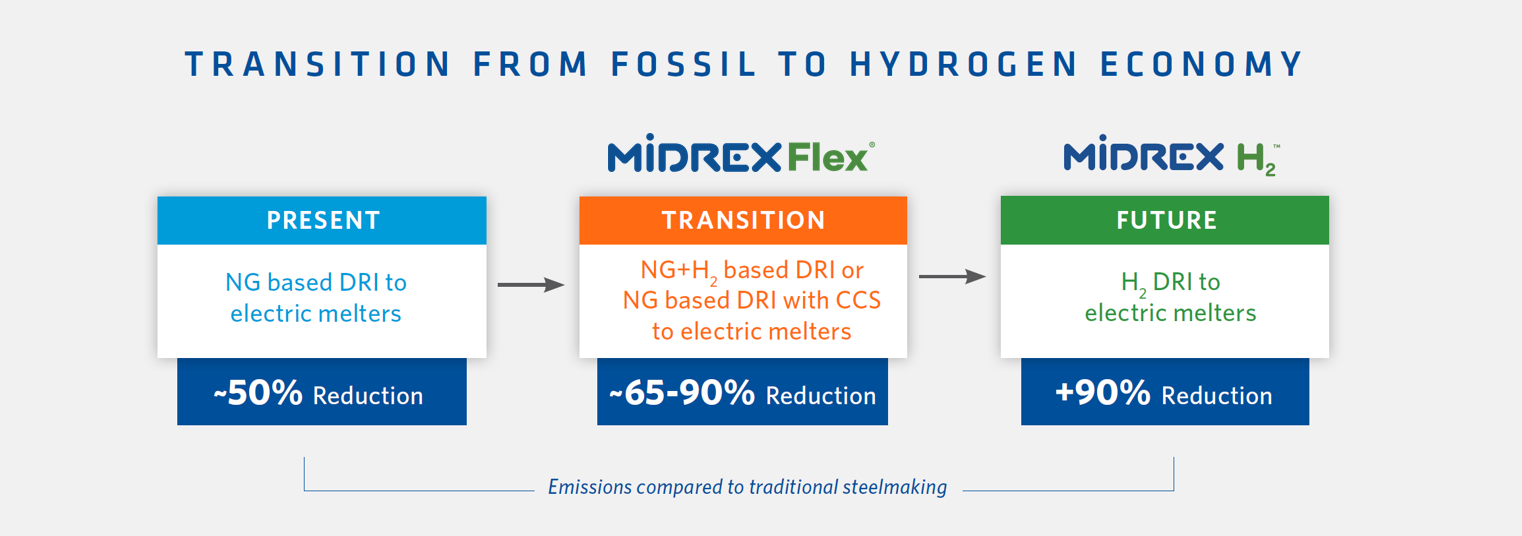 TRANSITION FROM FOSSIL TO HYDROGEN ECONOMY

PRESENT

NG based DRI to electric melters

~50% Reduction

MIDREX Flex®

TRANSITION

NG+$H_2$ based DRI or NG based DRI with CCS to electric melters

~65-90% Reduction

MIDREX $H_2$™

FUTURE

$H_2$ DRI to electric melters

+90% Reduction

Emissions compared to traditional steelmaking